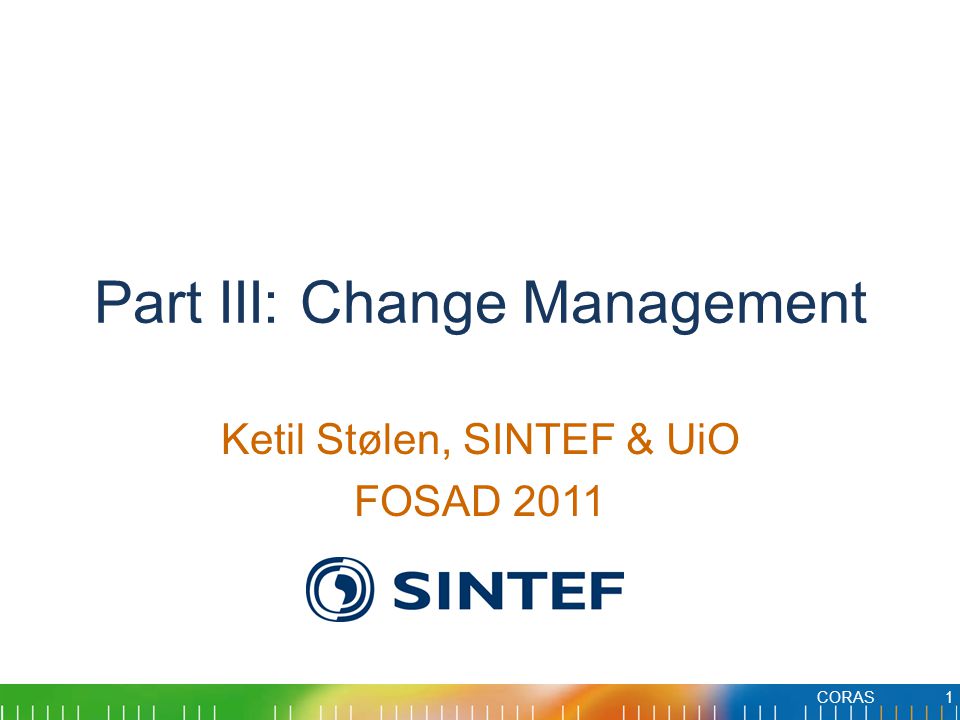 Part III: Change Management

Ketil Stølen, SINTEF & UiO
FOSAD 2011

SINTEF

CORAS 1